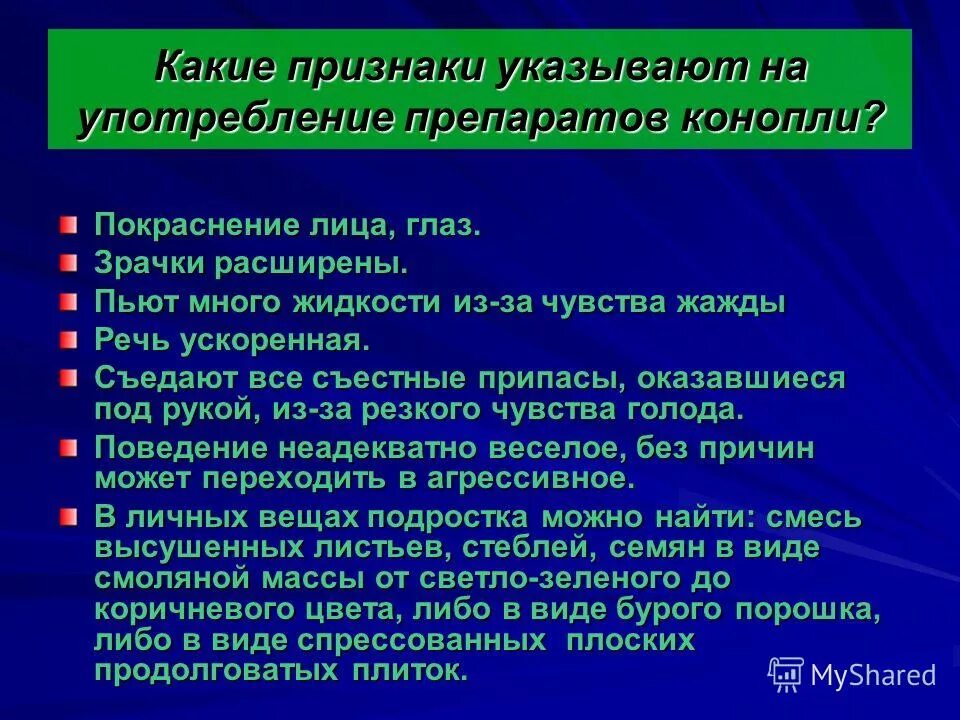 Какие признаки указывают на употребление препаратов конопли?

Покраснение лица, глаз.

Зрачки расширены.

Пьют много жидкости из-за чувства жажды

Речь ускоренная.

Съедают все съестные припасы, оказавшиеся под рукой, из-за резкого чувства голода.

Поведение неадекватно веселое, без причин может переходить в агрессивное.

В личных вещах подростка можно найти: смесь высушенных листьев, стеблей, семян в виде смоляной массы от светло-зеленого до коричневого цвета, либо в виде бурого порошка, либо в виде спрессованных плоских продолговатых плиток.

MyShared